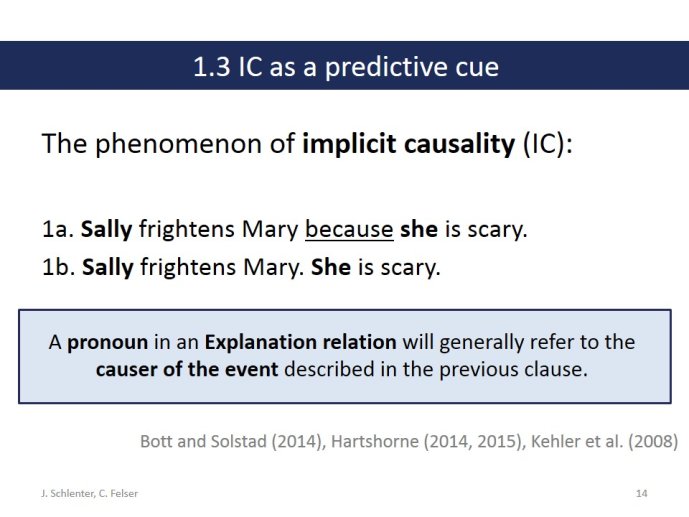 1.3 IC as a predictive cue

The phenomenon of implicit causality (IC):

1a. Sally frightens Mary because she is scary.

1b. Sally frightens Mary. She is scary.

A pronoun in an Explanation relation will generally refer to the causer of the event described in the previous clause.

Bott and Solstad (2014), Hartshorne (2014, 2015), Kehler et al. (2008)

J. Schlenter, C. Felser

14